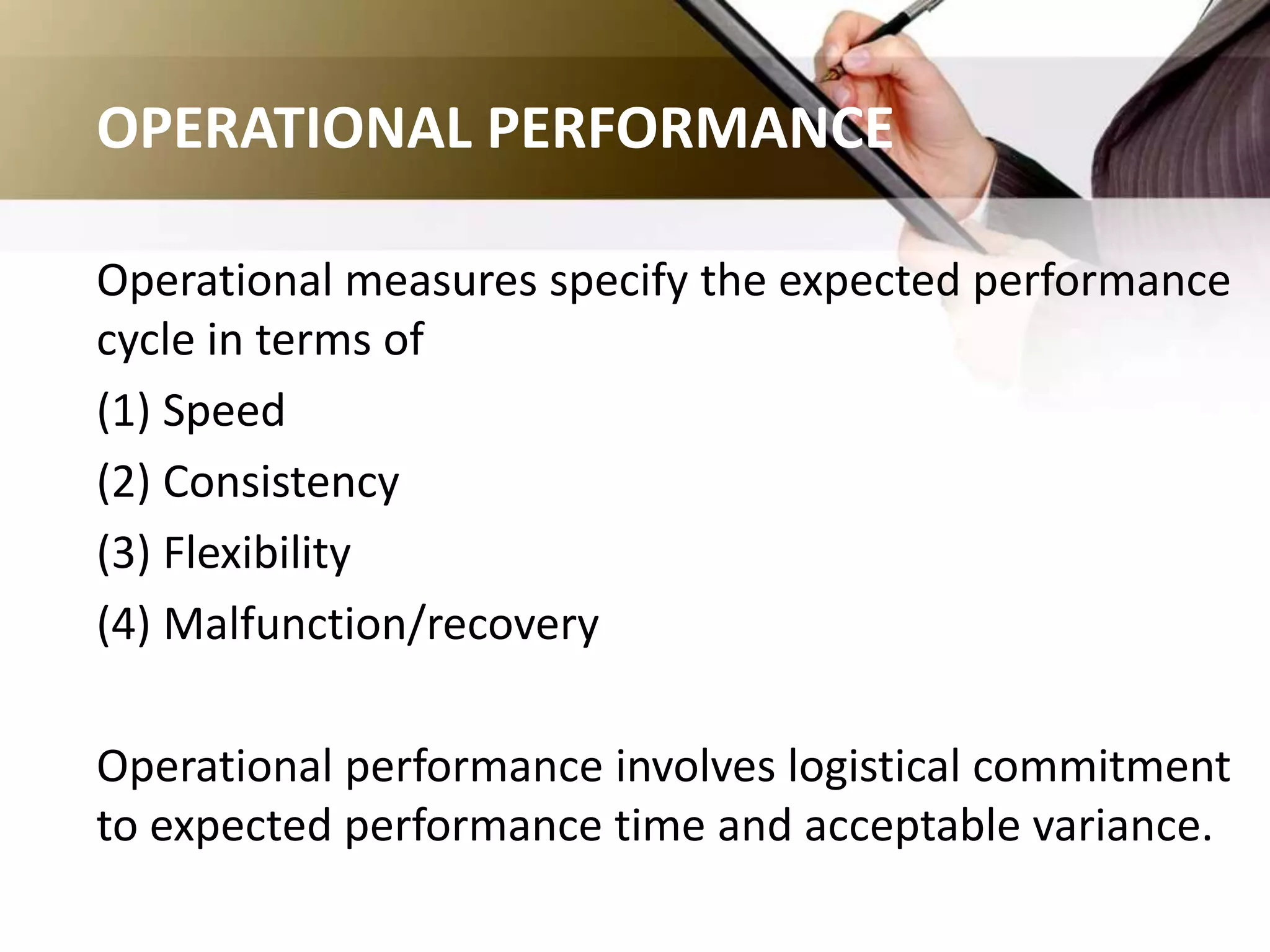 OPERATIONAL PERFORMANCE

Operational measures specify the expected performance cycle in terms of

(1) Speed

(2) Consistency

(3) Flexibility

(4) Malfunction/recovery

Operational performance involves logistical commitment to expected performance time and acceptable variance.